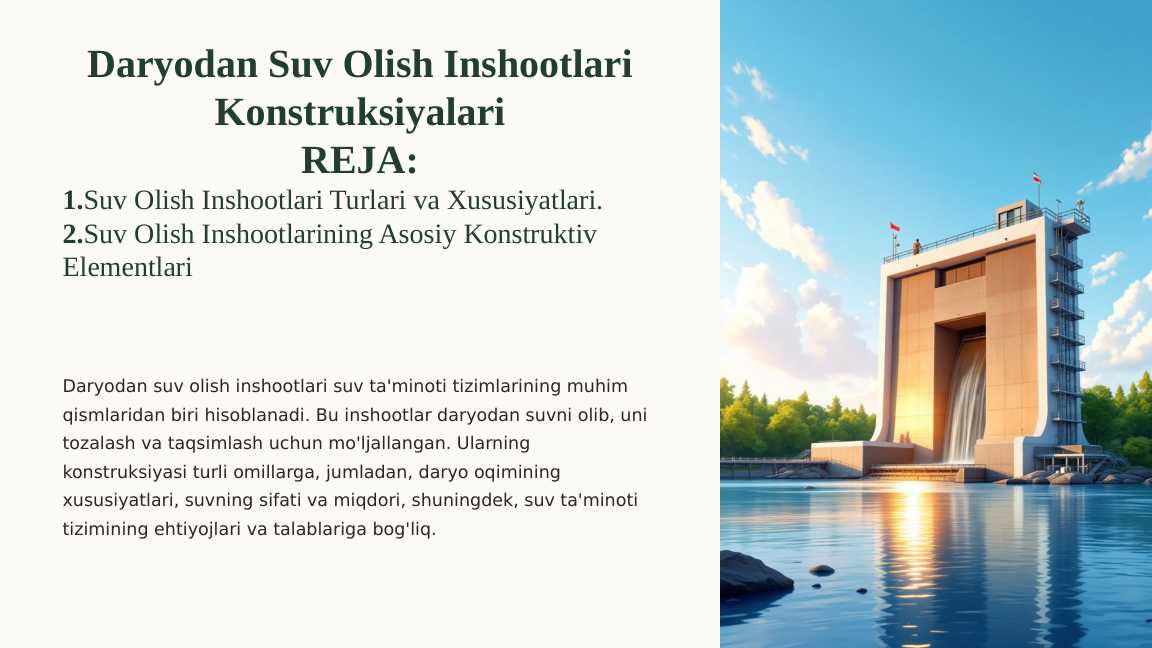 Daryodan Suv Olish Inshootlari Konstruksiyalari
REJA:
1.Suv Olish Inshootlari Turlari va Xususiyatlari.
2.Suv Olish Inshootlarining Asosiy Konstruktiv Elementlari

Daryodan suv olish inshootlari suv ta'minoti tizimlarining muhim qismlaridan biri hisoblanadi. Bu inshootlar daryodan suvni olib, uni tozalash va taqsimlash uchun mo'ljallangan. Ularning konstruksiyasi turli omillarga, jumladan, daryo oqimining xususiyatlari, suvning sifati va miqdori, shuningdek, suv ta'minoti tizimining ehtiyojlari va talablariga bog'liq.